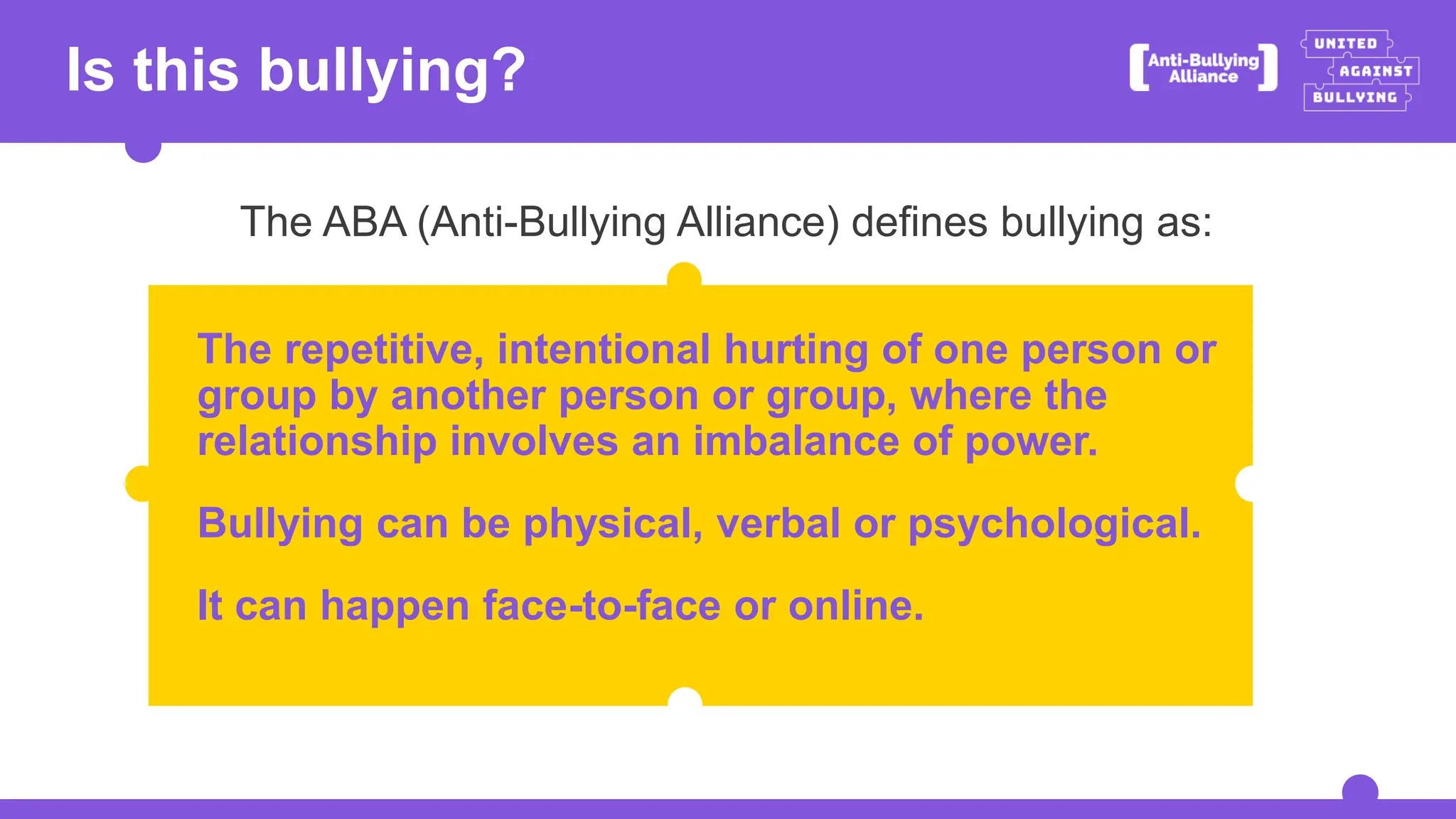 Is this bullying?

Anti-Bullying Alliance

UNITED AGAINST BULLYING

The ABA (Anti-Bullying Alliance) defines bullying as:

The repetitive, intentional hurting of one person or group by another person or group, where the relationship involves an imbalance of power.

Bullying can be physical, verbal or psychological.

It can happen face-to-face or online.